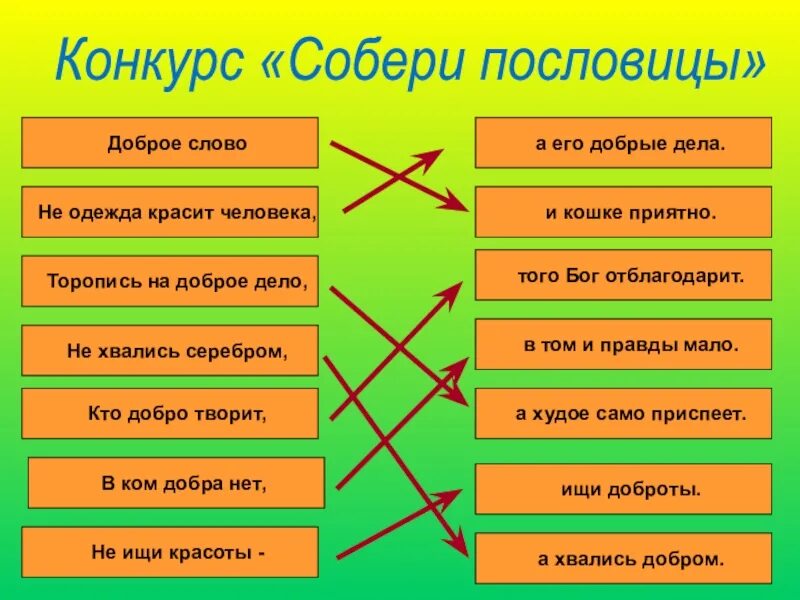 Конкурс «Собери пословицы»

Доброе слово

Не одежда красит человека,

Торопись на доброе дело,

Не хвались серебром,

Кто добро творит,

В ком добра нет,

Не ищи красоты -

а его добрые дела.

и кошке приятно.

того Бог отблагодарит.

в том и правды мало.

а худое само приспеет.

ищи доброты.

а хвались добром.